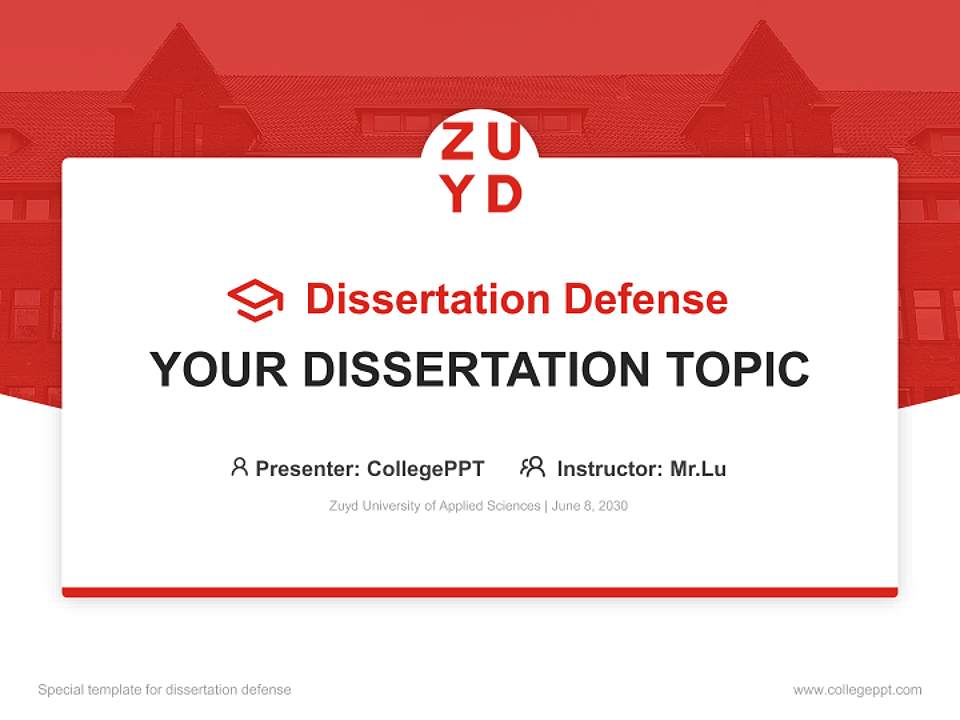 ZU
YD

Dissertation Defense

YOUR DISSERTATION TOPIC

Presenter: CollegePPT Instructor: Mr.Lu

Zuyd University of Applied Sciences | June 8, 2030

Special template for dissertation defense

www.collegeppt.com